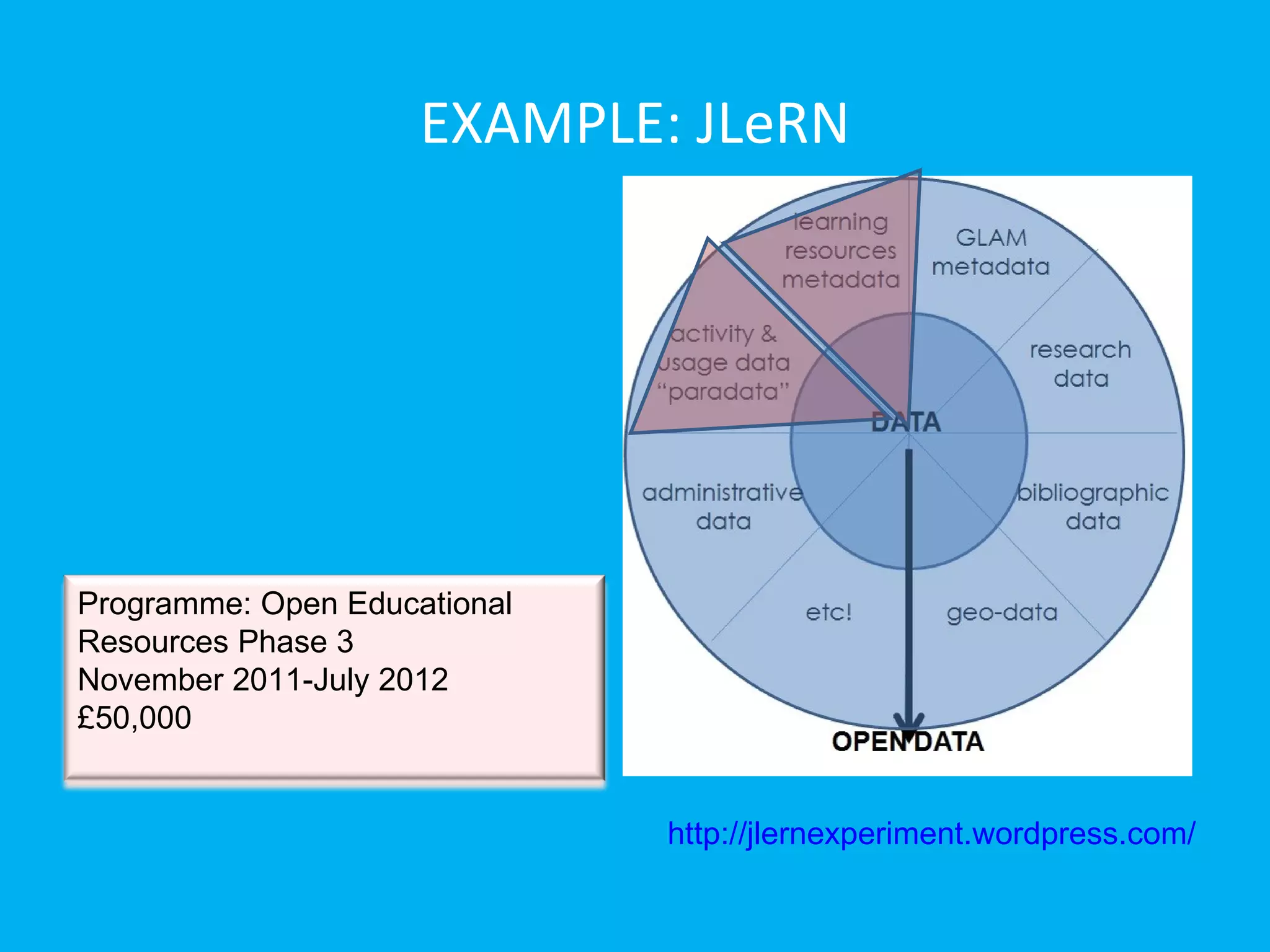 EXAMPLE: JLeRN

learning resources metadata

GLAM metadata

activity & usage data "paradata"

research data

DATA

administrative data

bibliographic data

etc!

geo-data

OPEN DATA

Programme: Open Educational Resources Phase 3
November 2011-July 2012
£50,000

http://jlernexperiment.wordpress.com/